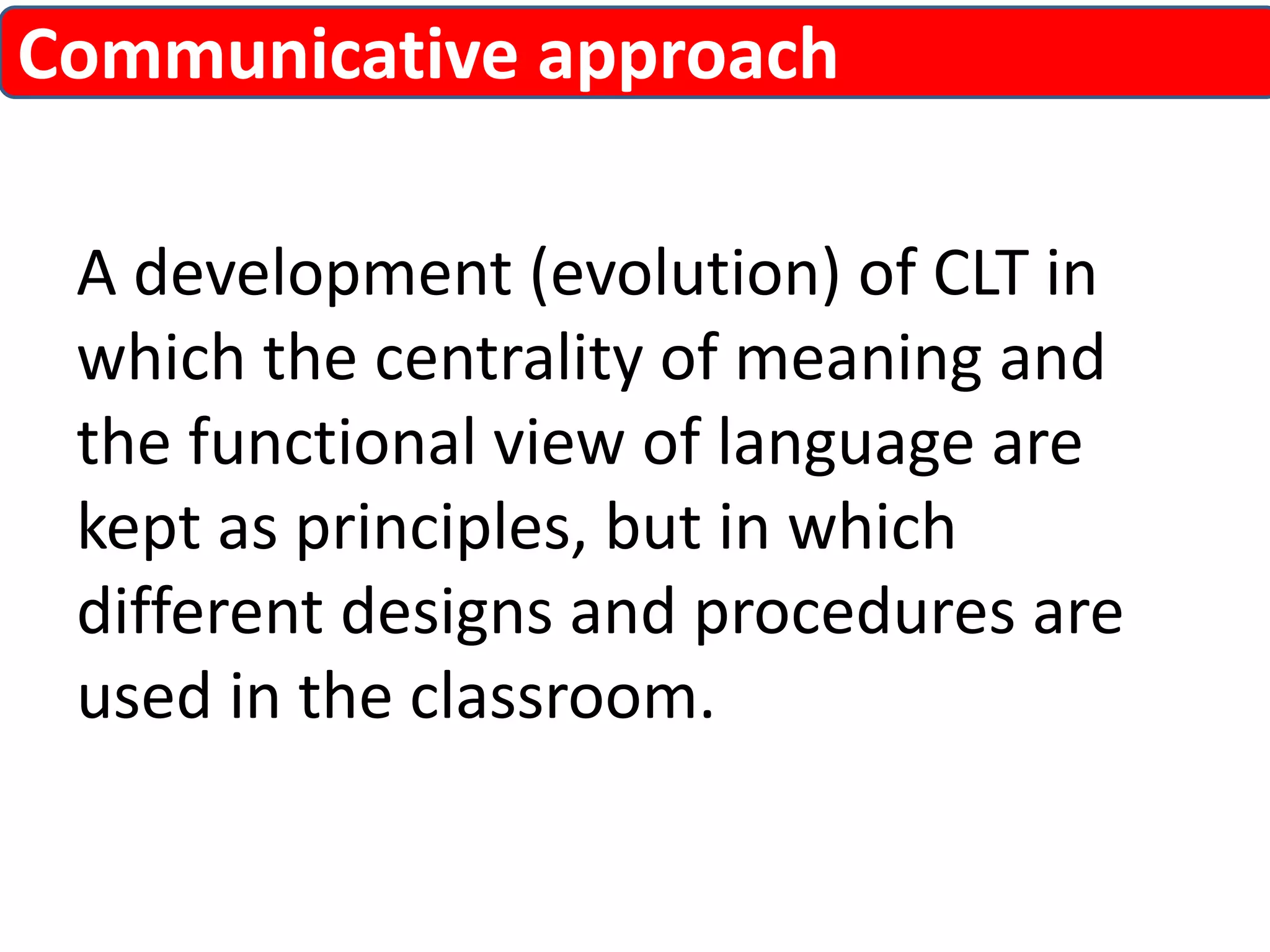 Communicative approach

A development (evolution) of CLT in which the centrality of meaning and the functional view of language are kept as principles, but in which different designs and procedures are used in the classroom.